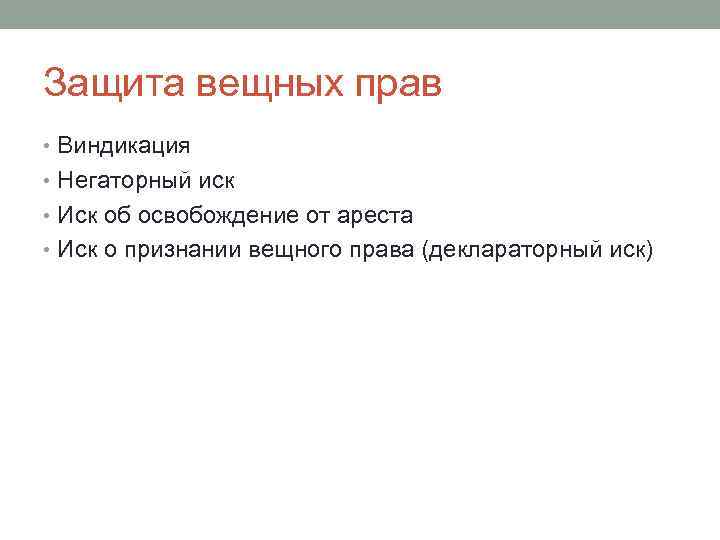 Защита вещных прав

• Виндикация
• Негаторный иск
• Иск об освобождение от ареста
• Иск о признании вещного права (деклараторный иск)